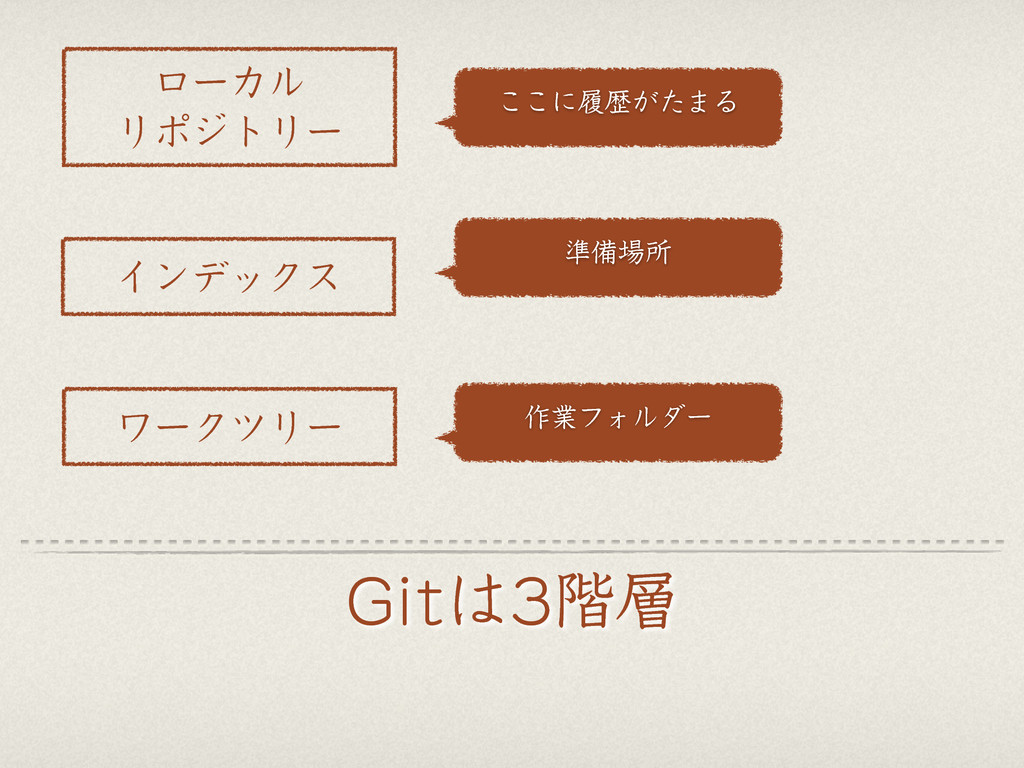 ローカル
リポジトリー

ここに履歴がたまる

インデックス

準備場所

ワークツリー

作業フォルダー

Gitは3階層